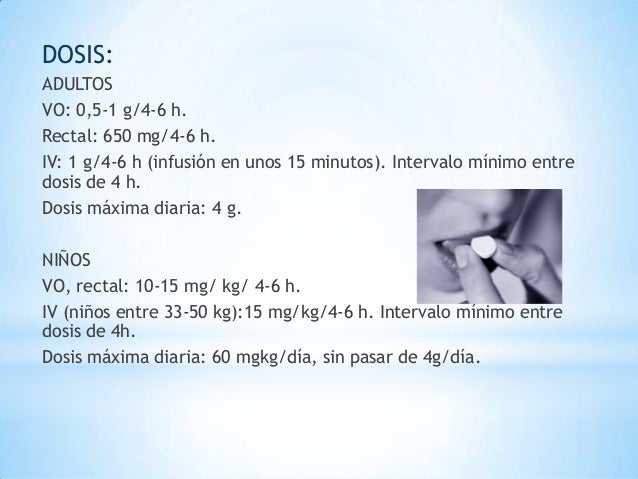 DOSIS:

ADULTOS

VO: 0,5-1 g/4-6 h.

Rectal: 650 mg/4-6 h.

IV: 1 g/4-6 h (infusión en unos 15 minutos). Intervalo mínimo entre dosis de 4 h.

Dosis máxima diaria: 4 g.

NIÑOS

VO, rectal: 10-15 mg/ kg/ 4-6 h.

IV (niños entre 33-50 kg):15 mg/kg/4-6 h. Intervalo mínimo entre dosis de 4h.

Dosis máxima diaria: 60 mgkg/día, sin pasar de 4g/día.